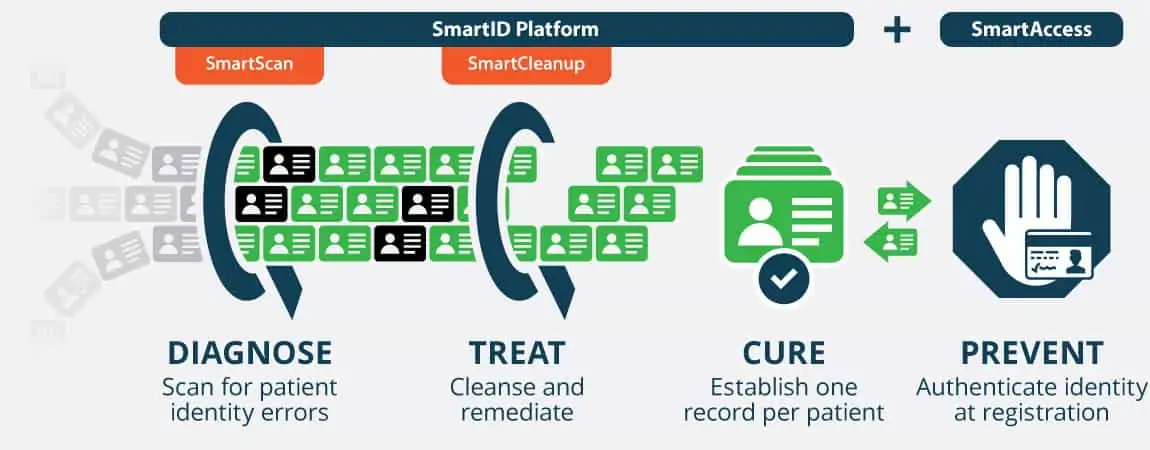 SmartID Platform

+

SmartAccess

SmartScan

SmartCleanup

DIAGNOSE
Scan for patient identity errors

TREAT
Cleanse and remediate

CURE
Establish one record per patient

PREVENT
Authenticate identity at registration